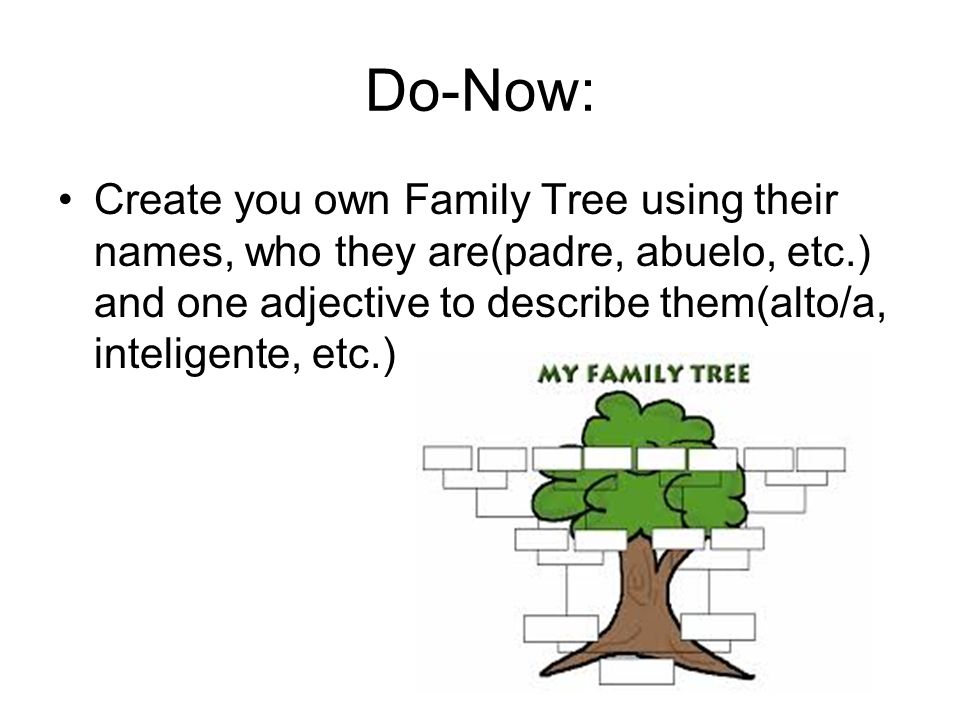 Do-Now:

• Create you own Family Tree using their names, who they are(padre, abuelo, etc.) and one adjective to describe them(alto/a, inteligente, etc.)

MY FAMILY TREE